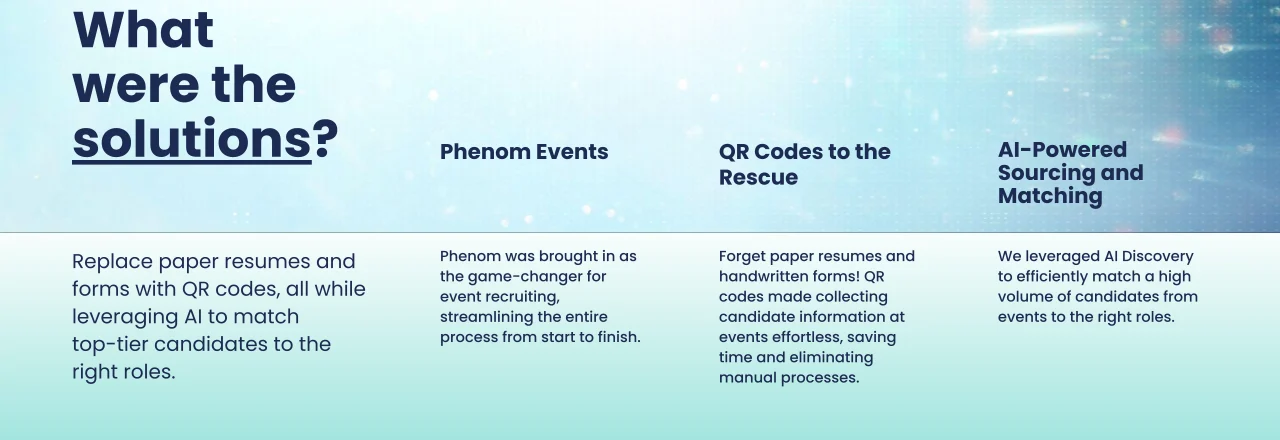 What were the solutions?

Replace paper resumes and forms with QR codes, all while leveraging AI to match top-tier candidates to the right roles.

Phenom Events

Phenom was brought in as the game-changer for event recruiting, streamlining the entire process from start to finish.

QR Codes to the Rescue

Forget paper resumes and handwritten forms! QR codes made collecting candidate information at events effortless, saving time and eliminating manual processes.

AI-Powered Sourcing and Matching

We leveraged AI Discovery to efficiently match a high volume of candidates from events to the right roles.